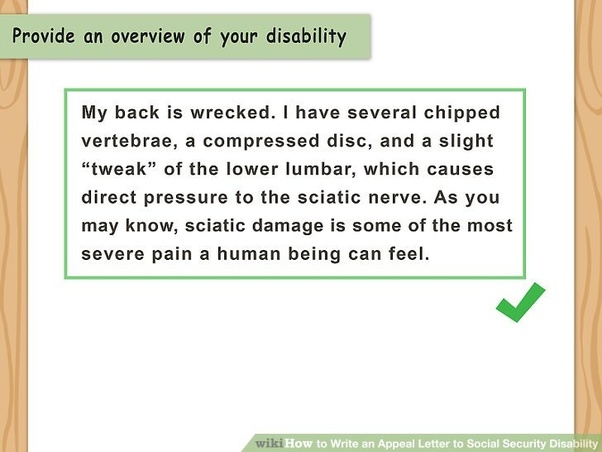 Provide an overview of your disability

My back is wrecked. I have several chipped vertebrae, a compressed disc, and a slight “tweak” of the lower lumbar, which causes direct pressure to the sciatic nerve. As you may know, sciatic damage is some of the most severe pain a human being can feel.

wikiHow to Write an Appeal Letter to Social Security Disability